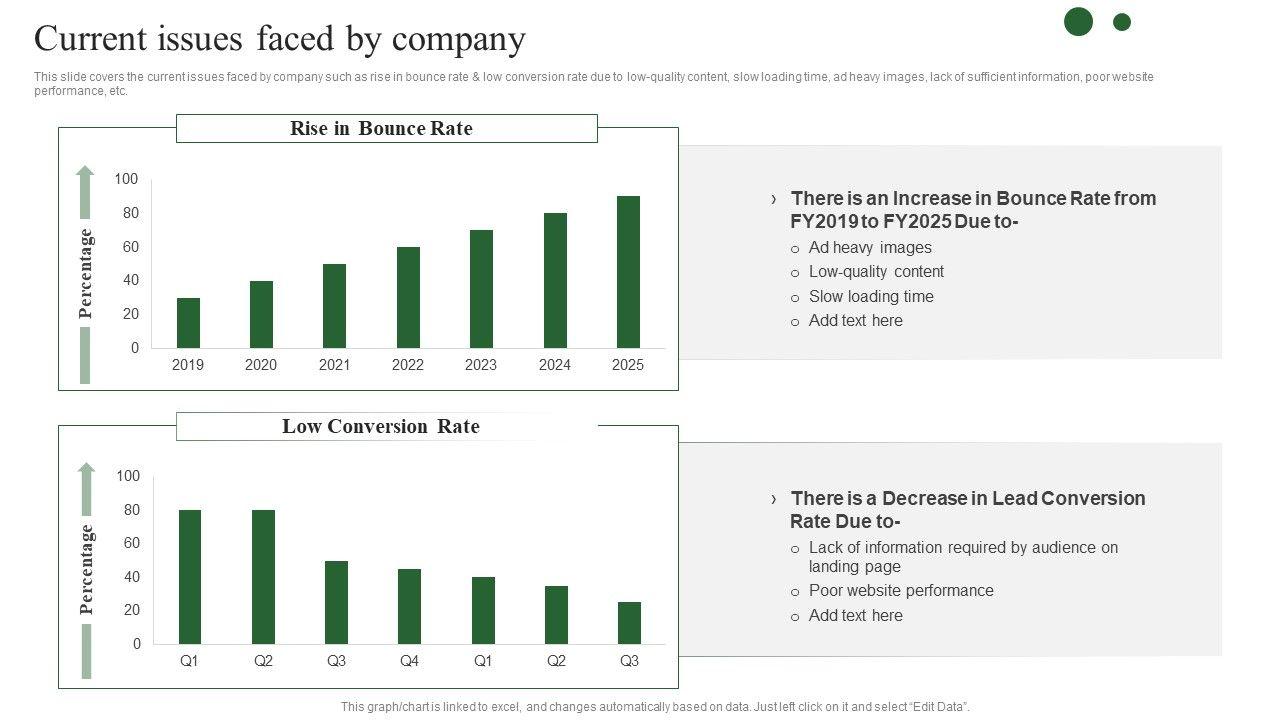 Current issues faced by company

This slide covers the current issues faced by company such as rise in bounce rate & low conversion rate due to low-quality content, slow loading time, ad heavy images, lack of sufficient information, poor website performance, etc.

Rise in Bounce Rate

Percentage

100
80
60
40
20
0

2019 2020 2021 2022 2023 2024 2025

› There is an Increase in Bounce Rate from FY2019 to FY2025 Due to-
○ Ad heavy images
○ Low-quality content
○ Slow loading time
○ Add text here

Low Conversion Rate

Percentage

100
80
60
40
20
0

Q1 Q2 Q3 Q4 Q1 Q2 Q3

› There is a Decrease in Lead Conversion Rate Due to-
○ Lack of information required by audience on landing page
○ Poor website performance
○ Add text here

This graph/chart is linked to excel, and changes automatically based on data. Just left click on it and select "Edit Data".